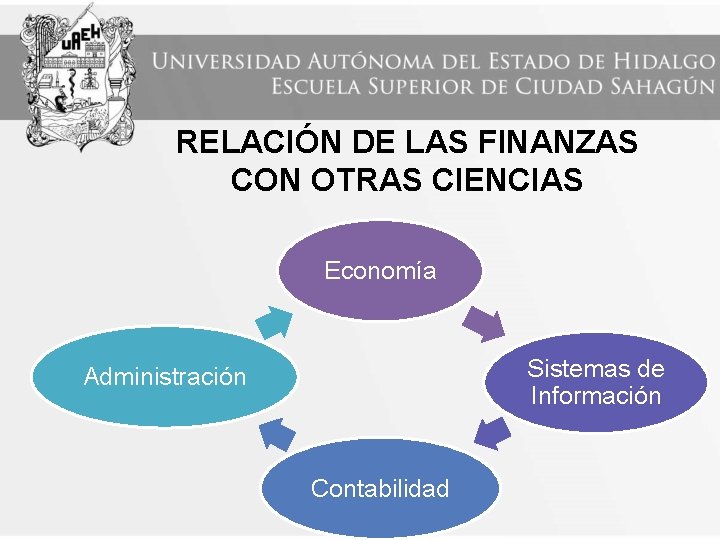 UAEH

UNIVERSIDAD AUTÓNOMA DEL ESTADO DE HIDALGO
ESCUELA SUPERIOR DE CIUDAD SAHAGÚN

RELACIÓN DE LAS FINANZAS CON OTRAS CIENCIAS

Economía

Sistemas de Información

Contabilidad

Administración